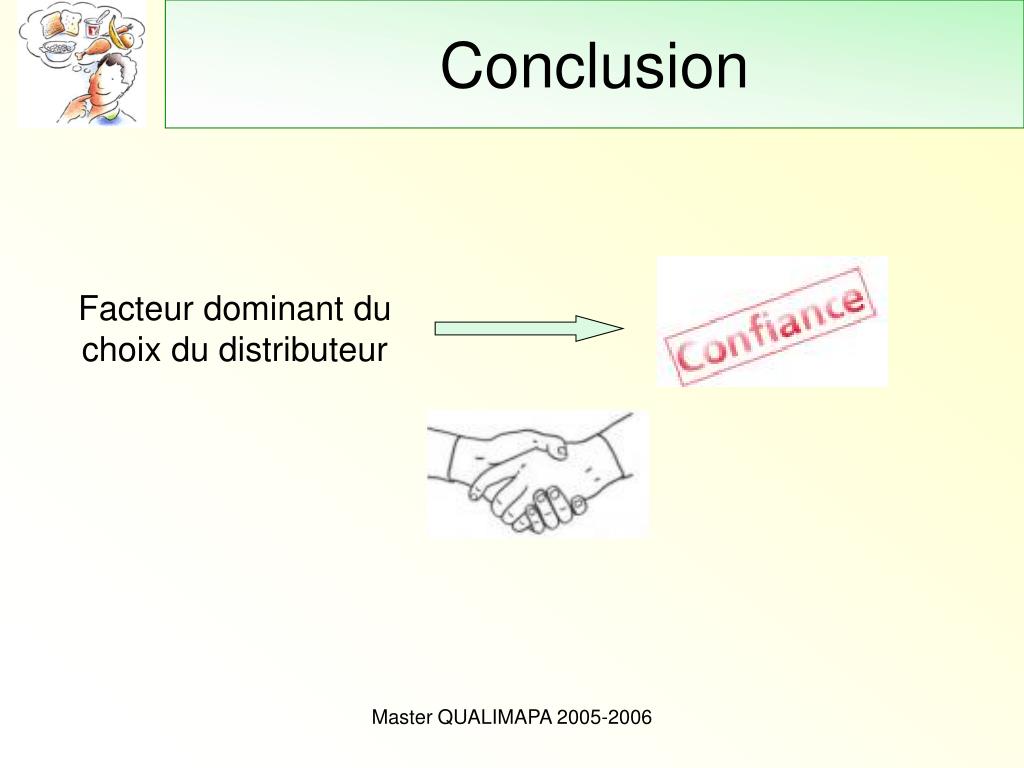 Conclusion

Facteur dominant du choix du distributeur

Confiance

Master QUALIMAPA 2005-2006